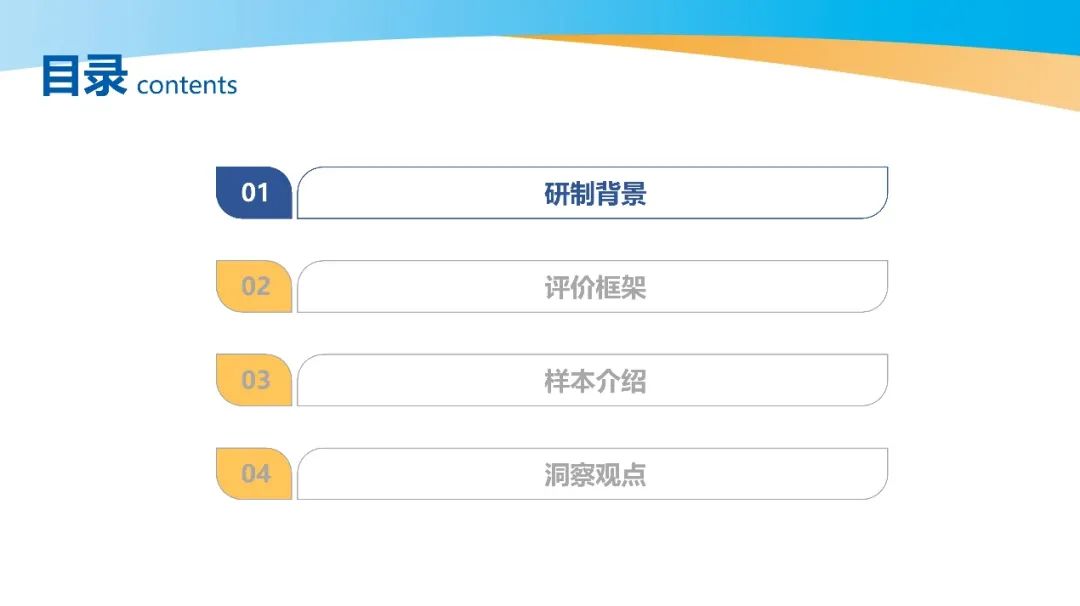 目录 contents

01 研制背景

02 评价框架

03 样本介绍

04 洞察观点